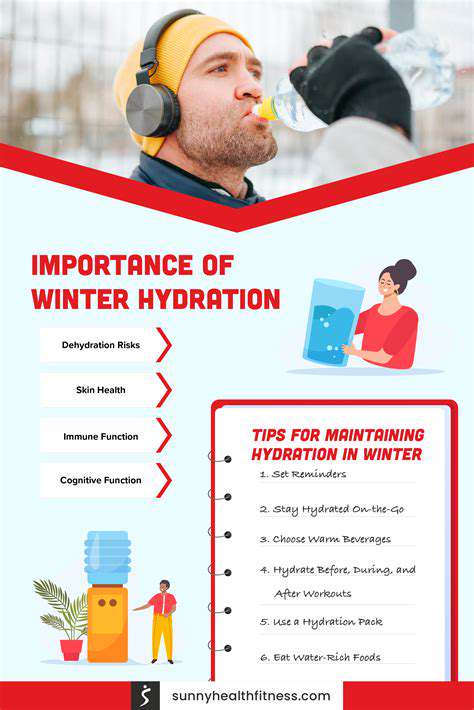 IMPORTANCE OF WINTER HYDRATION

Dehydration Risks

Skin Health

Immune Function

Cognitive Function

TIPS FOR MAINTAINING HYDRATION IN WINTER

1. Set Reminders

2. Stay Hydrated On-the-Go

3. Choose Warm Beverages

4. Hydrate Before, During, and After Workouts

5. Use a Hydration Pack

6. Eat Water-Rich Foods

sunnyhealthfitness.com